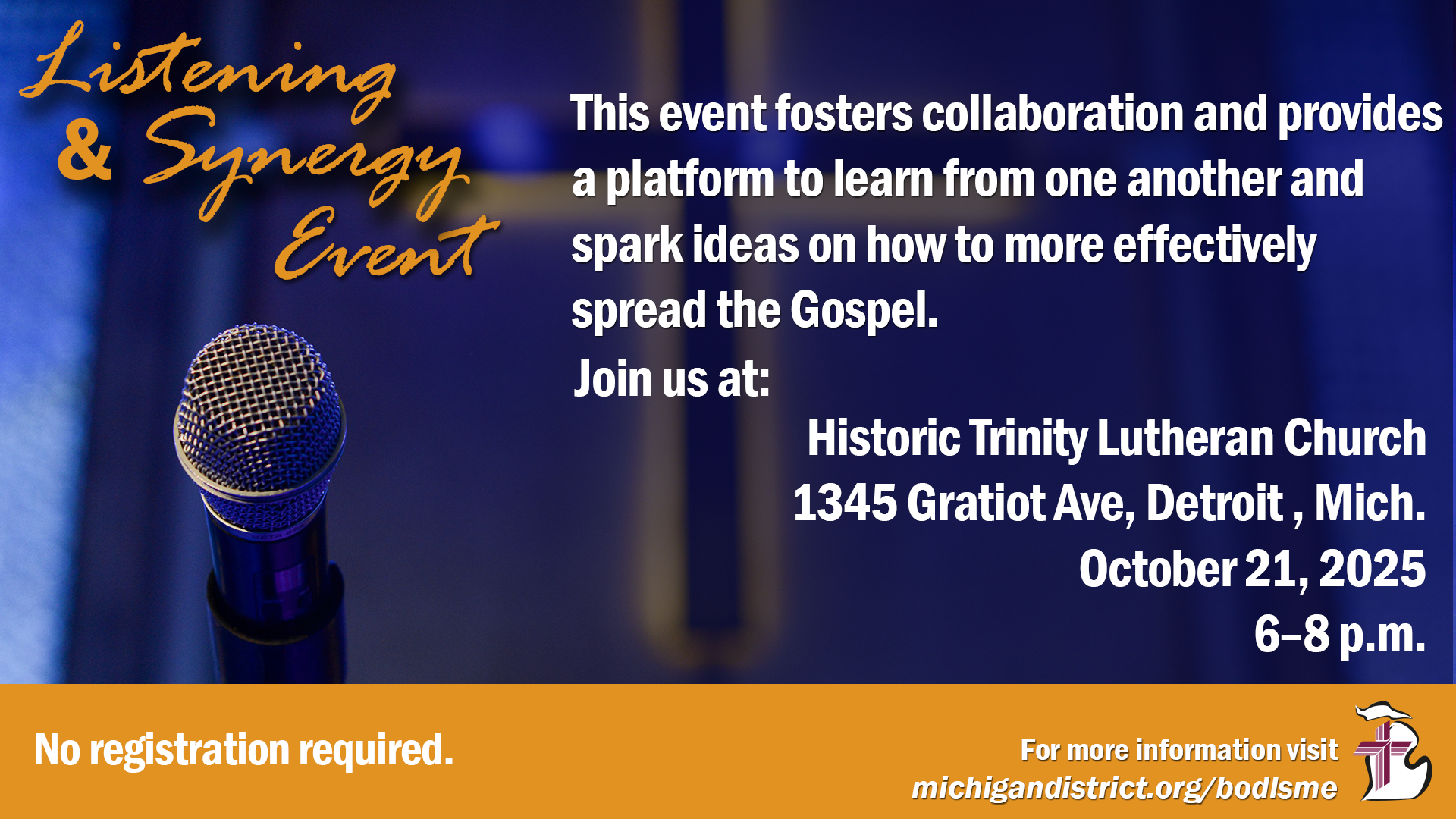 Listening & Synergy Event

This event fosters collaboration and provides a platform to learn from one another and spark ideas on how to more effectively spread the Gospel.

Join us at:

Historic Trinity Lutheran Church
1345 Gratiot Ave, Detroit , Mich.
October 21, 2025
6–8 p.m.

No registration required.

For more information visit
michigandistrict.org/bodlsme